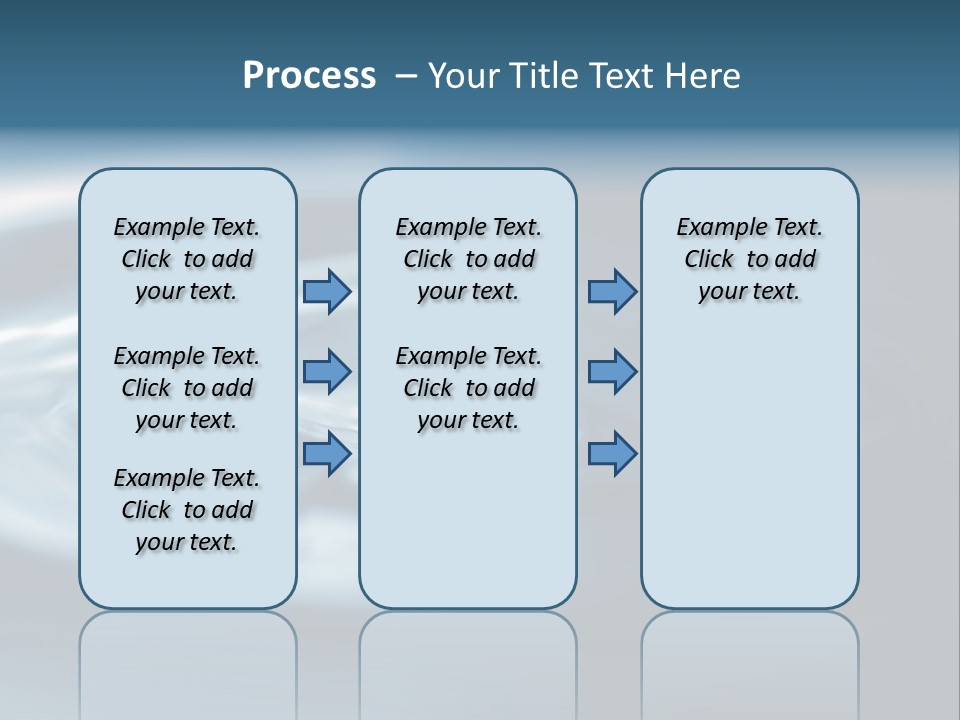 Process – Your Title Text Here

Example Text. Click to add your text.

Example Text. Click to add your text.

Example Text. Click to add your text.

Example Text. Click to add your text.

Example Text. Click to add your text.

Example Text. Click to add your text.